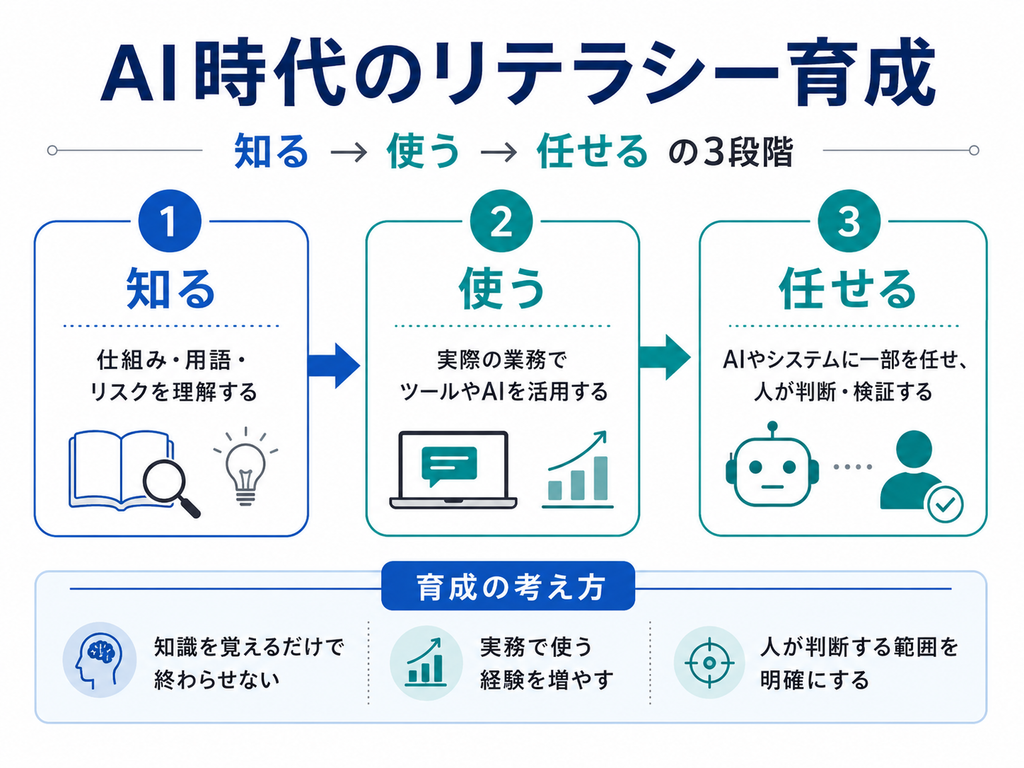 AI時代のリテラシー育成

知る → 使う → 任せる の3段階

1
知る
仕組み・用語・リスクを理解する

2
使う
実際の業務でツールやAIを活用する

3
任せる
AIやシステムに一部を任せ、人が判断・検証する

育成の考え方

知識を覚えるだけで終わらせない

実務で使う経験を増やす

人が判断する範囲を明確にする